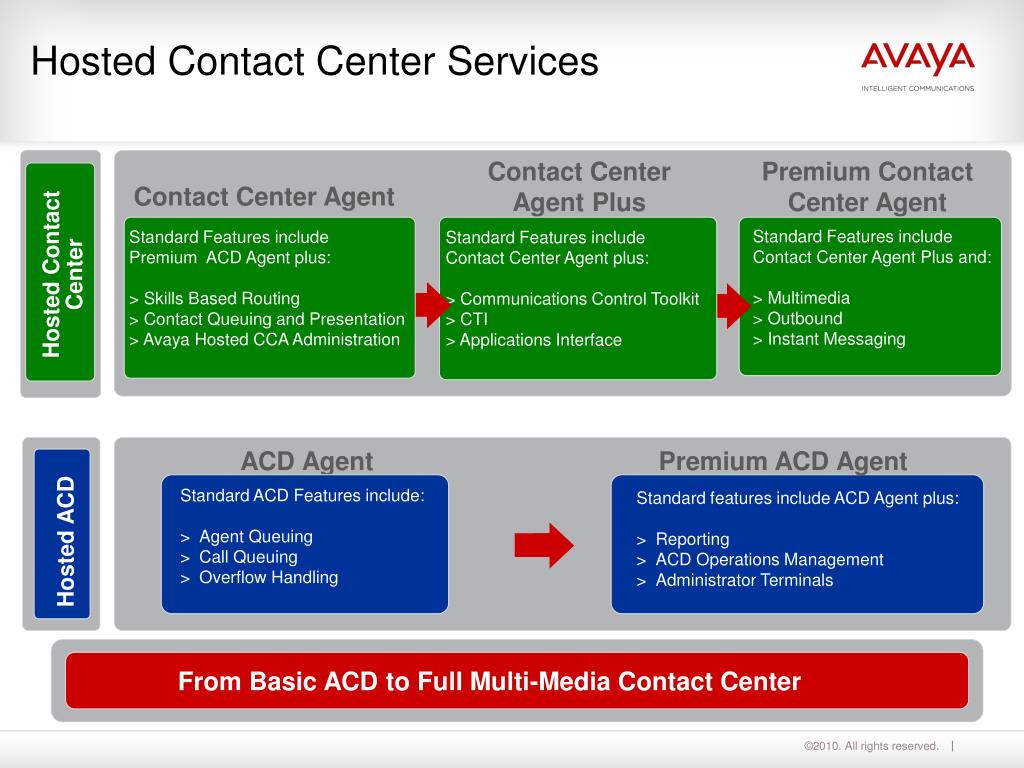 Hosted Contact Center Services

AVAYA
INTELLIGENT COMMUNICATIONS

Hosted Contact Center

Contact Center Agent

Standard Features include Premium ACD Agent plus:

> Skills Based Routing
> Contact Queuing and Presentation
> Avaya Hosted CCA Administration

Contact Center Agent Plus

Standard Features include Contact Center Agent plus:

> Communications Control Toolkit
> CTI
> Applications Interface

Premium Contact Center Agent

Standard Features include Contact Center Agent Plus and:

> Multimedia
> Outbound
> Instant Messaging

Hosted ACD

ACD Agent

Standard ACD Features include:

> Agent Queuing
> Call Queuing
> Overflow Handling

Premium ACD Agent

Standard features include ACD Agent plus:

> Reporting
> ACD Operations Management
> Administrator Terminals

From Basic ACD to Full Multi-Media Contact Center

©2010. All rights reserved. |